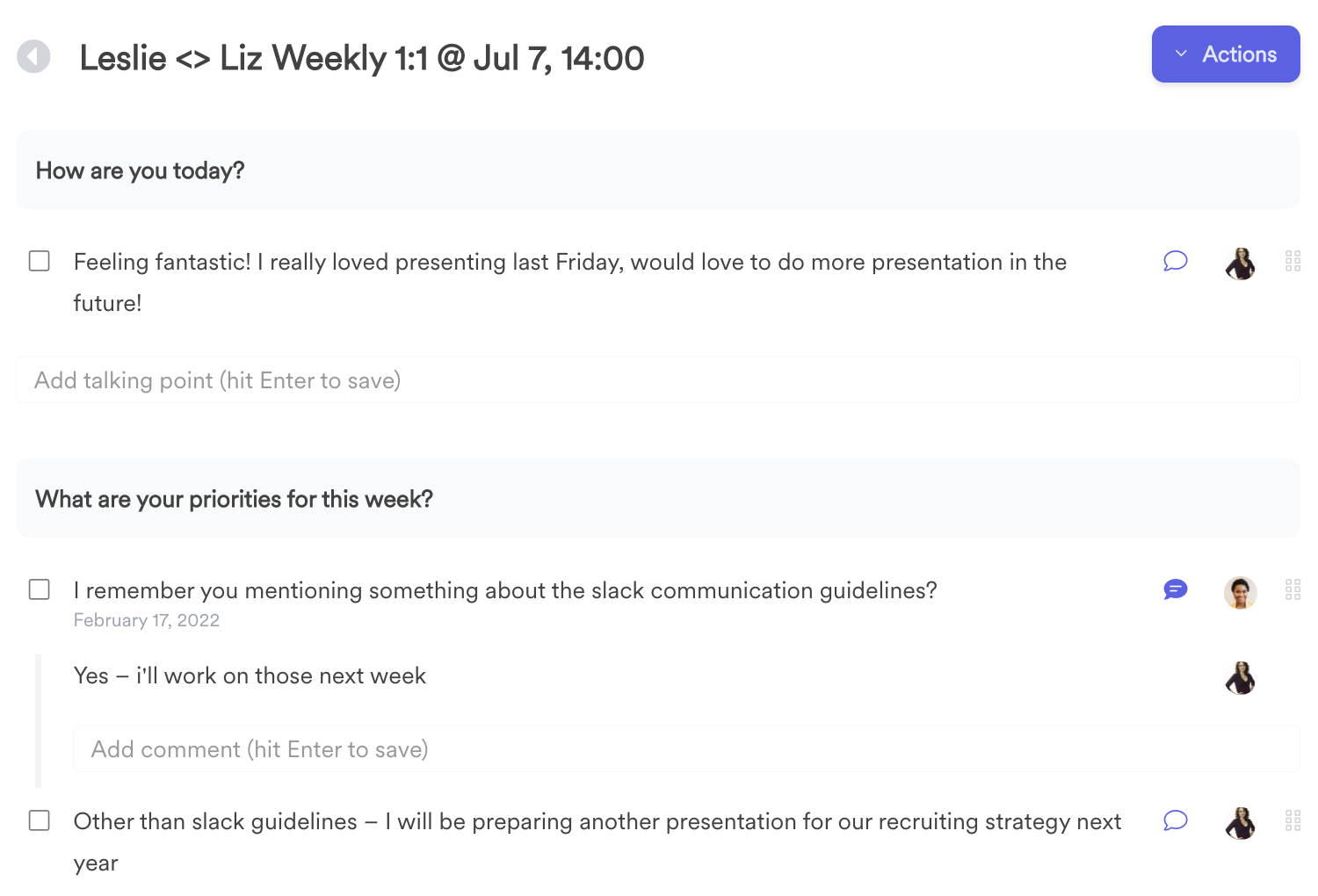 Leslie <> Liz Weekly 1:1 @ Jul 7, 14:00

Actions

How are you today?

Feeling fantastic! I really loved presenting last Friday, would love to do more presentation in the future!

Add talking point (hit Enter to save)

What are your priorities for this week?

I remember you mentioning something about the slack communication guidelines?
February 17, 2022

Yes – i'll work on those next week

Add comment (hit Enter to save)

Other than slack guidelines – I will be preparing another presentation for our recruiting strategy next year